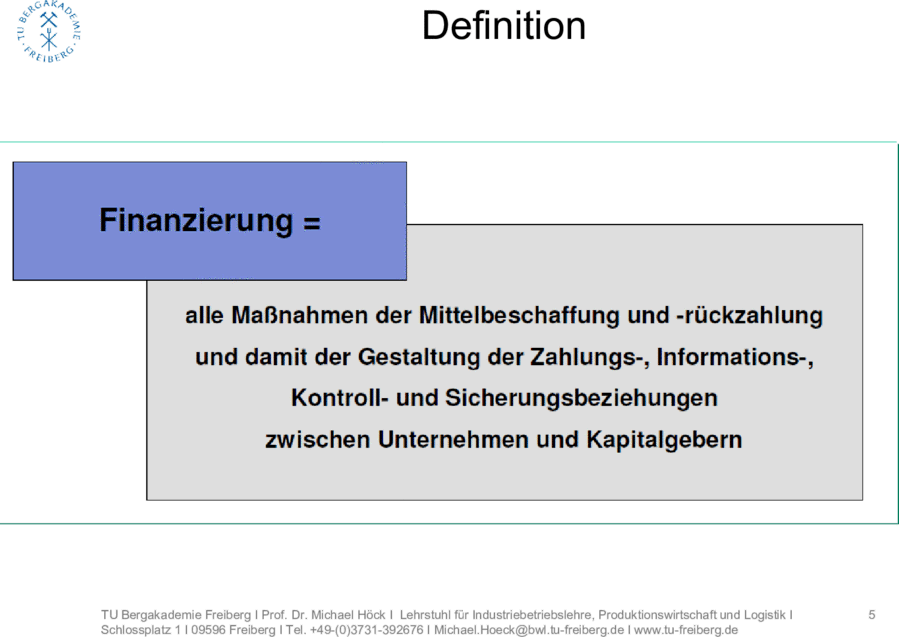 TU BERGAKADEMIE FREIBERG

Definition

Finanzierung =

alle Maßnahmen der Mittelbeschaffung und -rückzahlung und damit der Gestaltung der Zahlungs-, Informations-, Kontroll- und Sicherungsbeziehungen zwischen Unternehmen und Kapitalgebern

TU Bergakademie Freiberg I Prof. Dr. Michael Höck I Lehrstuhl für Industriebetriebslehre, Produktionswirtschaft und Logistik I Schlossplatz 1 I 09596 Freiberg I Tel. +49-(0)3731-392676 I Michael.Hoeck@bwl.tu-freiberg.de I www.tu-freiberg.de

5